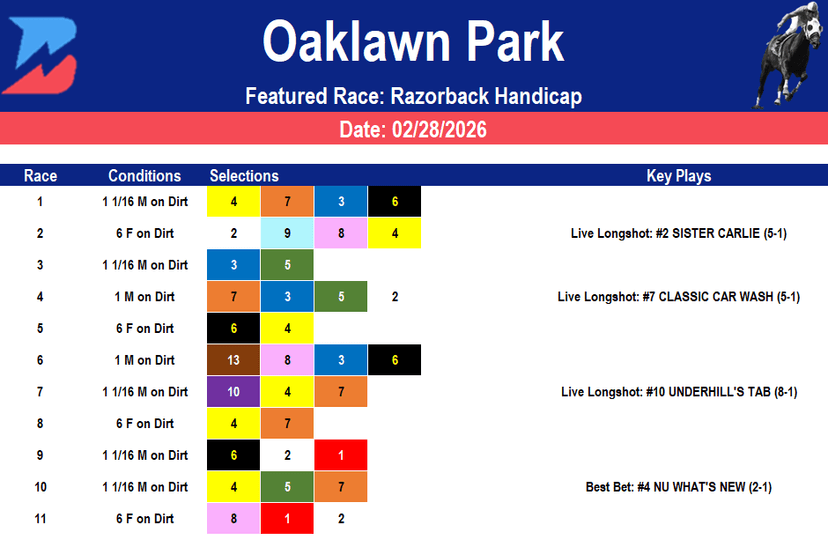 Oaklawn Park

Featured Race: Razorback Handicap

Date: 02/28/2026

| Race | Conditions | Selections | | | | Key Plays |
|---|---|---|---|---|---|---|
| 1 | 1 1/16 M on Dirt | 4 | 7 | 3 | 6 | |
| 2 | 6 F on Dirt | 2 | 9 | 8 | 4 | Live Longshot: #2 SISTER CARLIE (5-1) |
| 3 | 1 1/16 M on Dirt | 3 | 5 | | | |
| 4 | 1 M on Dirt | 7 | 3 | 5 | 2 | Live Longshot: #7 CLASSIC CAR WASH (5-1) |
| 5 | 6 F on Dirt | 6 | 4 | | | |
| 6 | 1 M on Dirt | 13 | 8 | 3 | 6 | |
| 7 | 1 1/16 M on Dirt | 10 | 4 | 7 | | Live Longshot: #10 UNDERHILL'S TAB (8-1) |
| 8 | 6 F on Dirt | 4 | 7 | | | |
| 9 | 1 1/16 M on Dirt | 6 | 2 | 1 | | |
| 10 | 1 1/16 M on Dirt | 4 | 5 | 7 | | Best Bet: #4 NU WHAT'S NEW (2-1) |
| 11 | 6 F on Dirt | 8 | 1 | 2 | | |